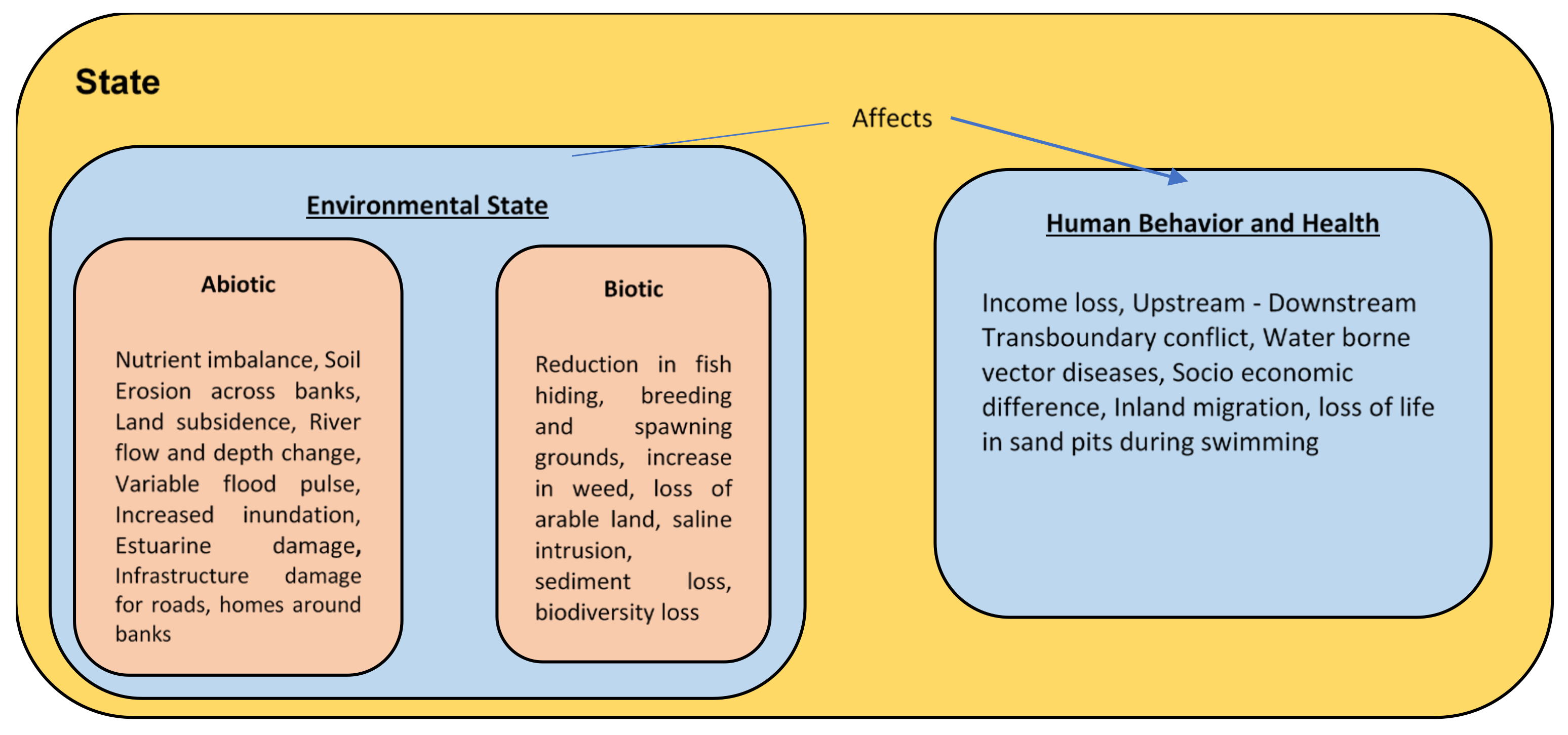 State

Affects

Environmental State

Abiotic

Nutrient imbalance, Soil Erosion across banks, Land subsidence, River flow and depth change, Variable flood pulse, Increased inundation, Estuarine damage, Infrastructure damage for roads, homes around banks

Biotic

Reduction in fish hiding, breeding and spawning grounds, increase in weed, loss of arable land, saline intrusion, sediment loss, biodiversity loss

Human Behavior and Health

Income loss, Upstream - Downstream Transboundary conflict, Water borne vector diseases, Socio economic difference, Inland migration, loss of life in sand pits during swimming